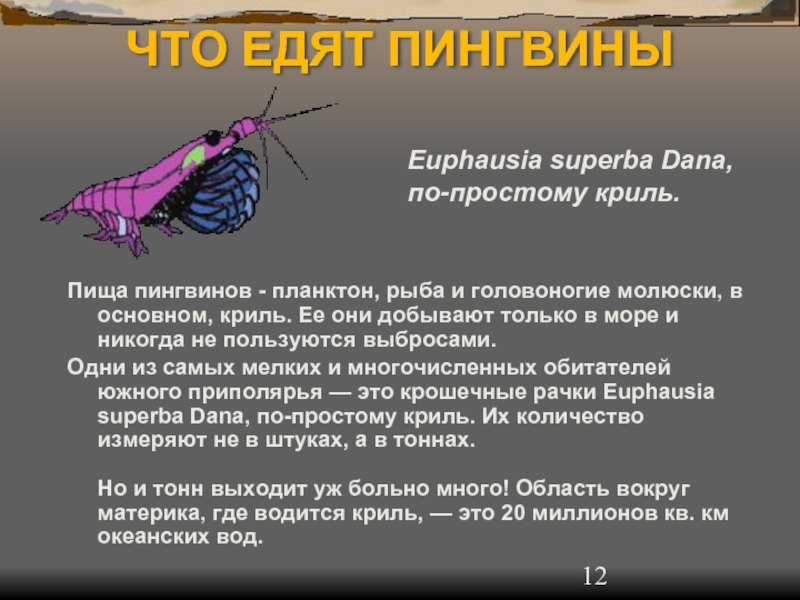 ЧТО ЕДЯТ ПИНГВИНЫ

Euphausia superba Dana, по-простому криль.

Пища пингвинов - планктон, рыба и головоногие молюски, в основном, криль. Ее они добывают только в море и никогда не пользуются выбросами.

Одни из самых мелких и многочисленных обитателей южного приполярья — это крошечные рачки Euphausia superba Dana, по-простому криль. Их количество измеряют не в штуках, а в тоннах.

Но и тонн выходит уж больно много! Область вокруг материка, где водится криль, — это 20 миллионов кв. км океанских вод.

12